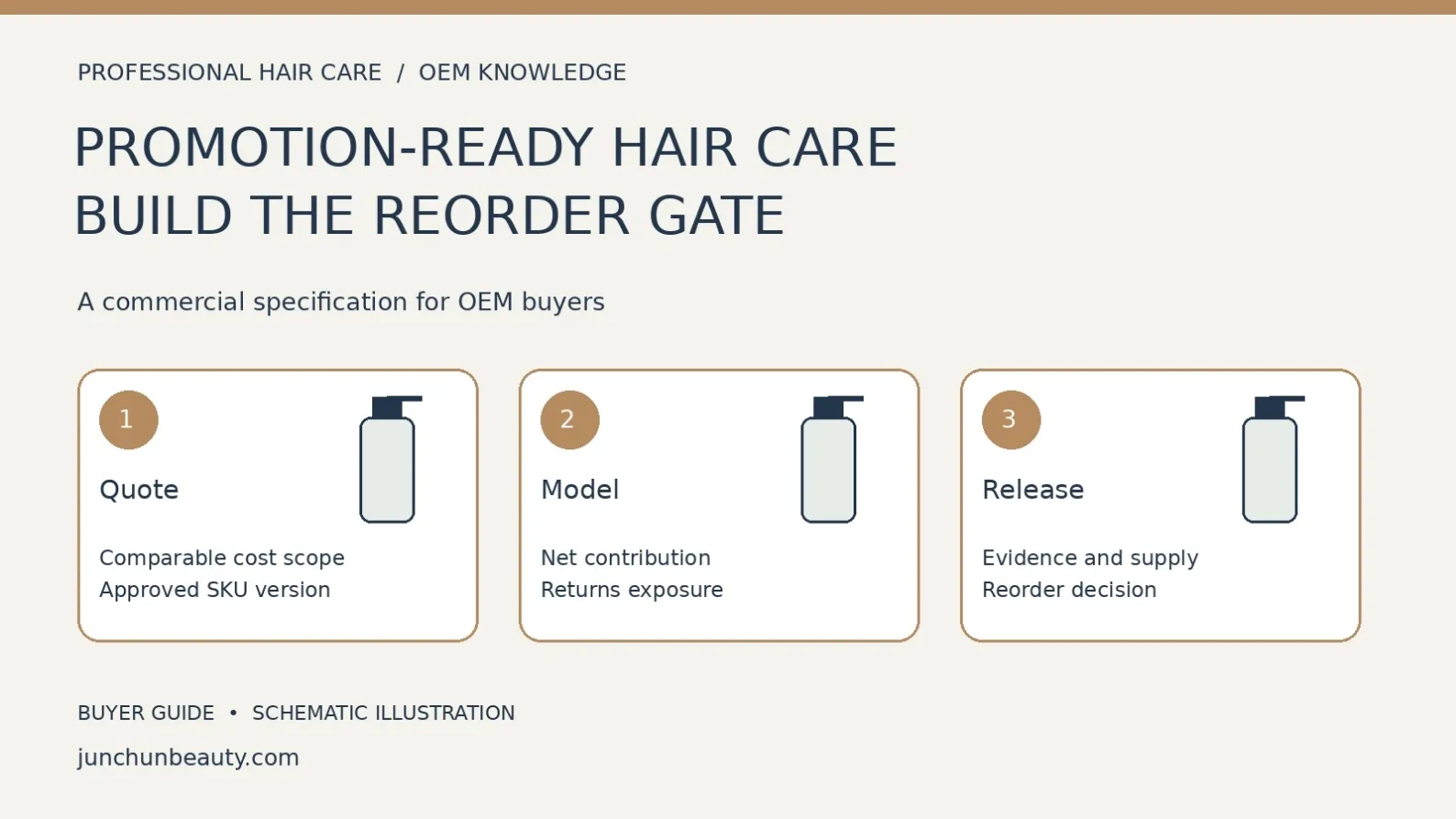 PROFESSIONAL HAIR CARE / OEM KNOWLEDGE

PROMOTION-READY HAIR CARE
BUILD THE REORDER GATE

A commercial specification for OEM buyers

1

Quote

Comparable cost scope
Approved SKU version

2

Model

Net contribution
Returns exposure

3

Release

Evidence and supply
Reorder decision

BUYER GUIDE • SCHEMATIC ILLUSTRATION

junchunbeauty.com